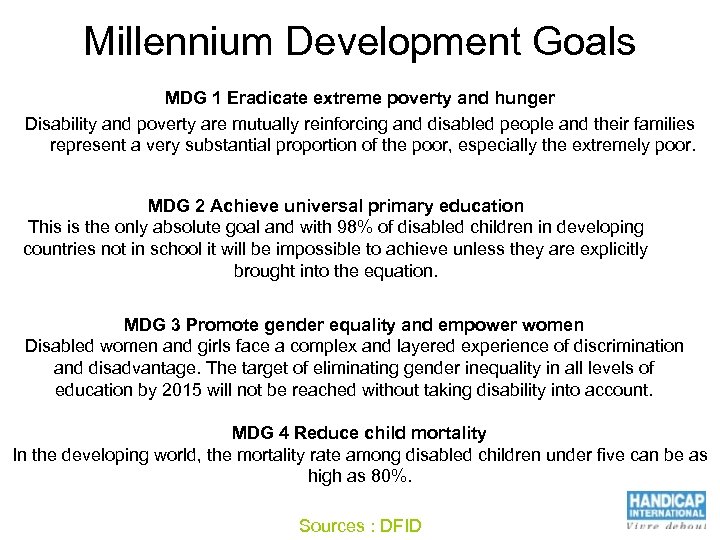 Millennium Development Goals

MDG 1 Eradicate extreme poverty and hunger
Disability and poverty are mutually reinforcing and disabled people and their families represent a very substantial proportion of the poor, especially the extremely poor.

MDG 2 Achieve universal primary education
This is the only absolute goal and with 98% of disabled children in developing countries not in school it will be impossible to achieve unless they are explicitly brought into the equation.

MDG 3 Promote gender equality and empower women
Disabled women and girls face a complex and layered experience of discrimination and disadvantage. The target of eliminating gender inequality in all levels of education by 2015 will not be reached without taking disability into account.

MDG 4 Reduce child mortality
In the developing world, the mortality rate among disabled children under five can be as high as 80%.

Sources : DFID

HANDICAP INTERNATIONAL
Vivre debout